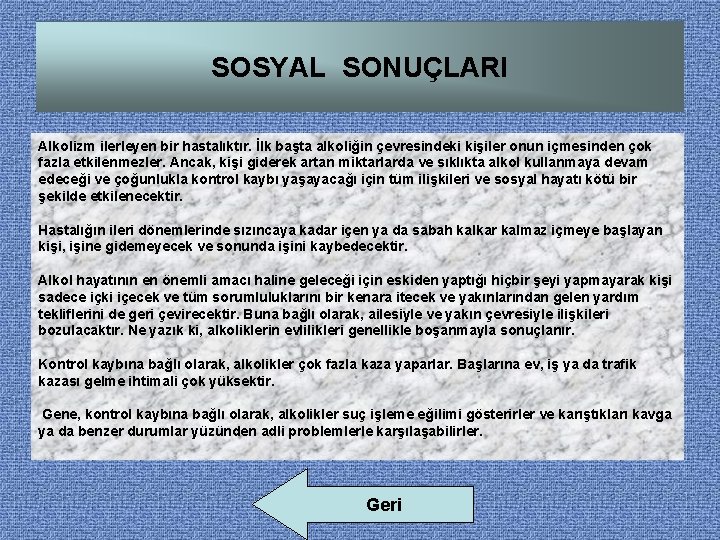 SOSYAL SONUÇLARI

Alkolizm ilerleyen bir hastalıktır. İlk başta alkoliğin çevresindeki kişiler onun içmesinden çok fazla etkilenmezler. Ancak, kişi giderek artan miktarlarda ve sıklıkta alkol kullanmaya devam edeceği ve çoğunlukla kontrol kaybı yaşayacağı için tüm ilişkileri ve sosyal hayatı kötü bir şekilde etkilenecektir.

Hastalığın ileri dönemlerinde sızıncaya kadar içen ya da sabah kalkar kalmaz içmeye başlayan kişi, işine gidemeyecek ve sonunda işini kaybedecektir.

Alkol hayatının en önemli amacı haline geleceği için eskiden yaptığı hiçbir şeyi yapmayarak kişi sadece içki içecek ve tüm sorumluluklarını bir kenara itecek ve yakınlarından gelen yardım tekliflerini de geri çevirecektir. Buna bağlı olarak, ailesiyle ve yakın çevresiyle ilişkileri bozulacaktır. Ne yazık ki, alkoliklerin evlilikleri genellikle boşanmayla sonuçlanır.

Kontrol kaybına bağlı olarak, alkolikler çok fazla kaza yaparlar. Başlarına ev, iş ya da trafik kazası gelme ihtimali çok yüksektir.

Gene, kontrol kaybına bağlı olarak, alkolikler suç işleme eğilimi gösterirler ve karıştıkları kavga ya da benzer durumlar yüzünden adli problemlerle karşılaşabilirler.

Geri